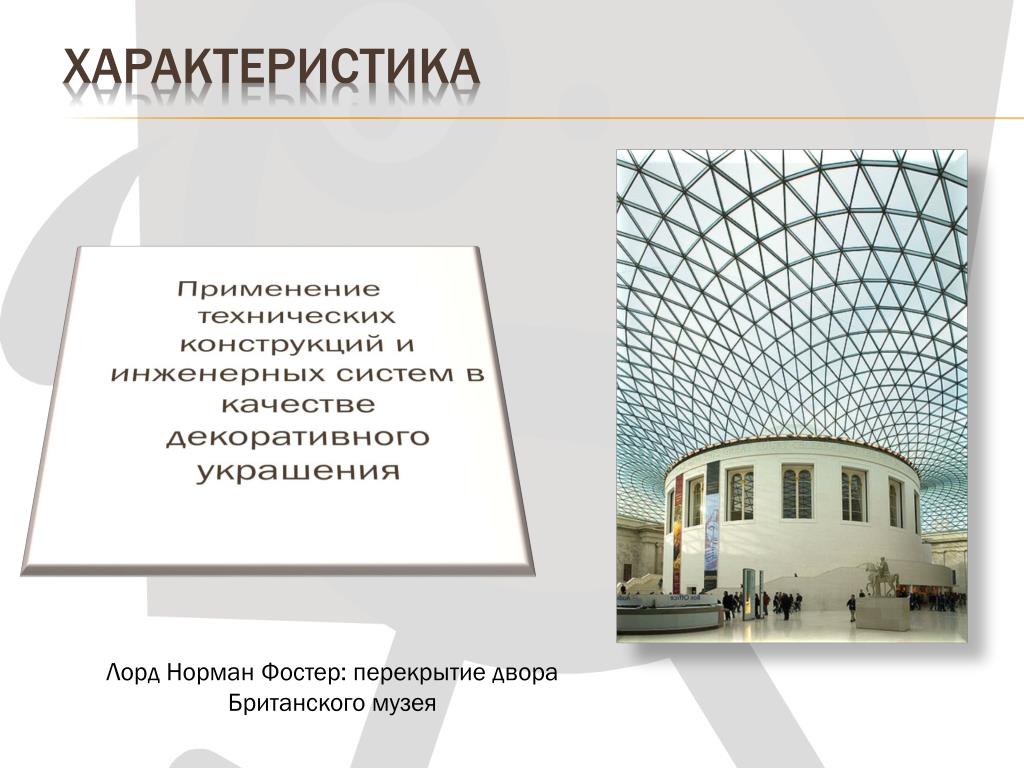 ХАРАКТЕРИСТИКА

Применение технических конструкций и инженерных систем в качестве декоративного украшения

Лорд Норман Фостер: перекрытие двора Британского музея